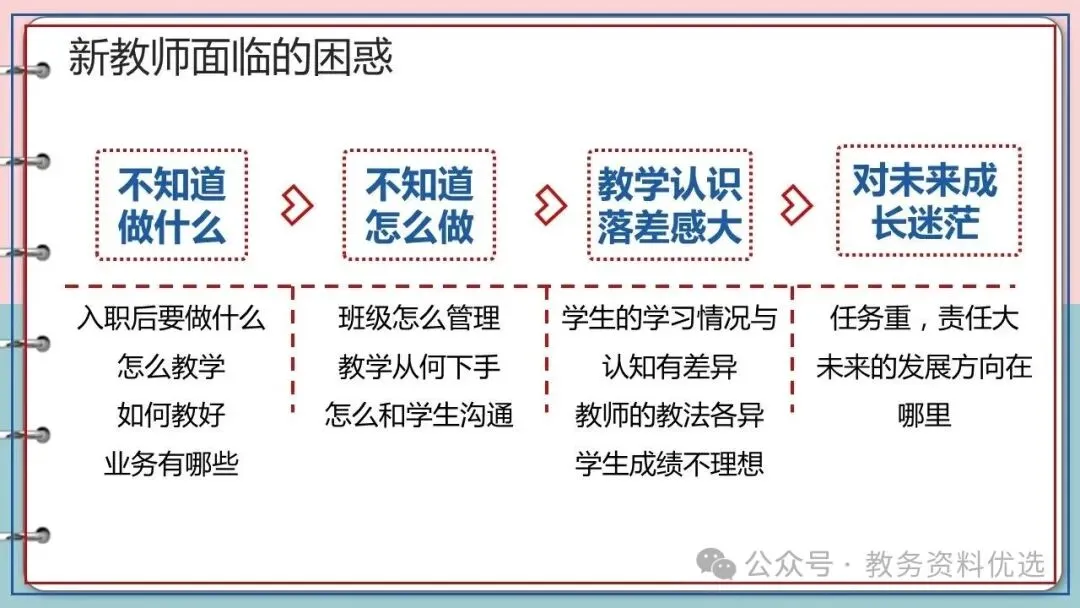 新教师面临的困惑

不知道做什么

不知道怎么做

教学认识落差感大

对未来成长迷茫

入职后要做什么
怎么教学
如何教好
业务有哪些

班级怎么管理
教学从何下手
怎么和学生沟通

学生的学习情况与认知有差异
教师的教法各异
学生成绩不理想

任务重，责任大
未来的发展方向在哪里

公众号 · 教务资料优选